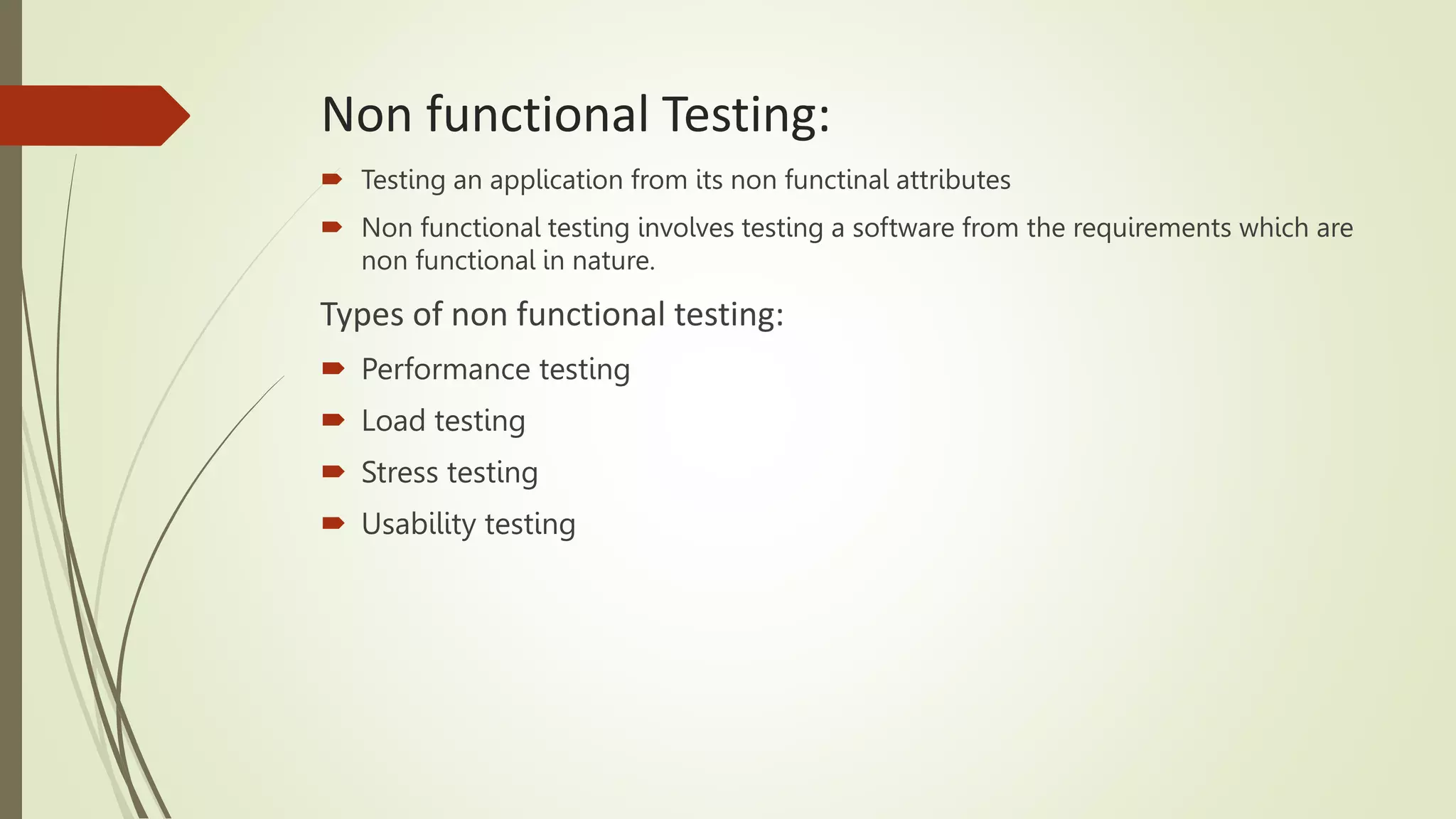 Non functional Testing:

Testing an application from its non functinal attributes

Non functional testing involves testing a software from the requirements which are non functional in nature.

Types of non functional testing:

Performance testing

Load testing

Stress testing

Usability testing